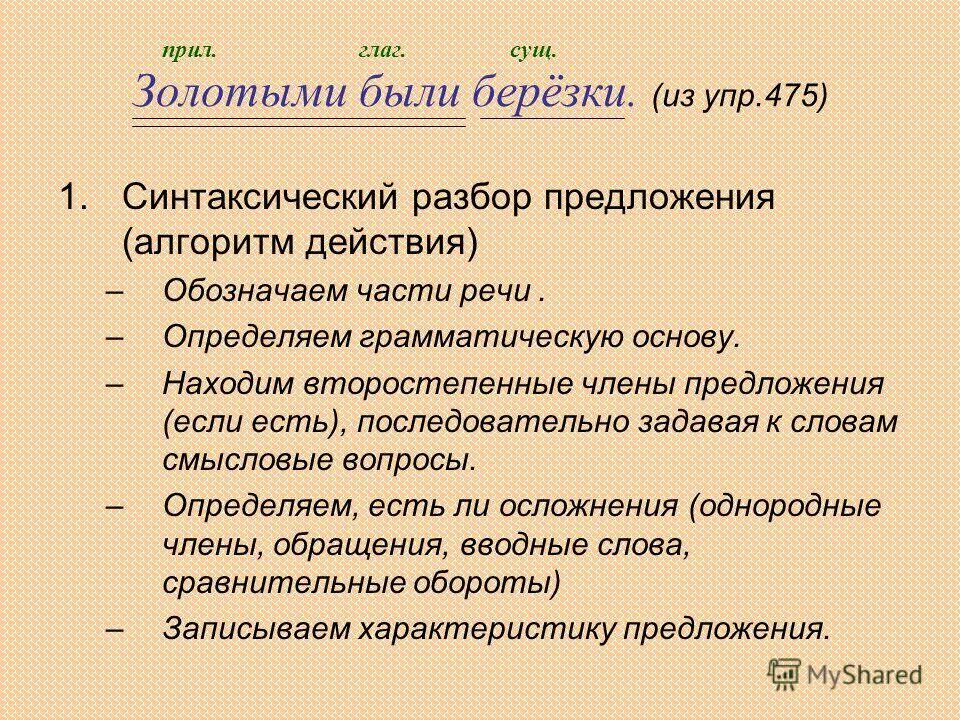 прил. глаг. сущ.

Золотыми были берёзки. (из упр.475)

1. Синтаксический разбор предложения (алгоритм действия)

– Обозначаем части речи .

– Определяем грамматическую основу.

– Находим второстепенные члены предложения (если есть), последовательно задавая к словам смысловые вопросы.

– Определяем, есть ли осложнения (однородные члены, обращения, вводные слова, сравнительные обороты)

– Записываем характеристику предложения.

MyShared